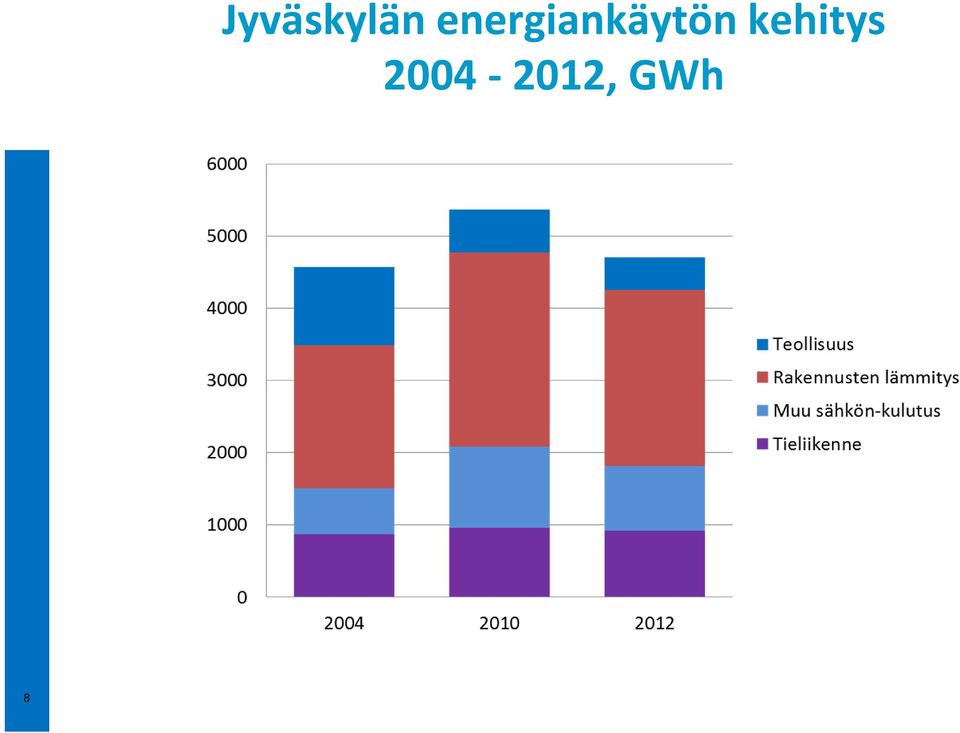 Jyväskylän energiankäytön kehitys 2004 - 2012, GWh

6000
5000
4000
3000
2000
1000
0

2004 2010 2012

Teollisuus
Rakennusten lämmitys
Muu sähkön-kulutus
Tieliikenne

8